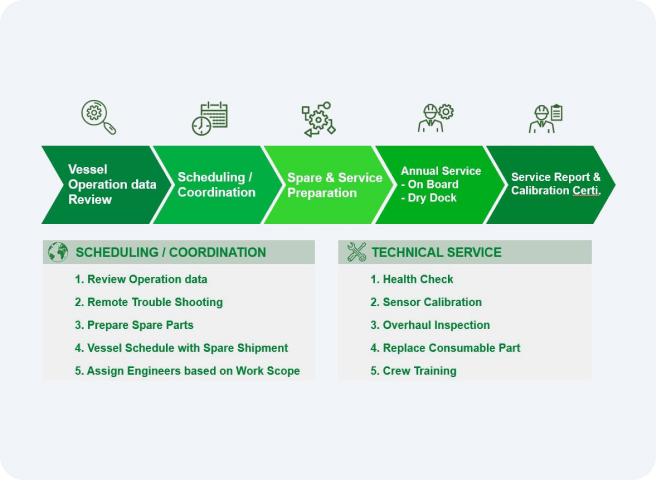 Vessel Operation data Review

Scheduling / Coordination

Spare & Service Preparation

Annual Service
- On Board
- Dry Dock

Service Report & Calibration Certi.

SCHEDULING / COORDINATION

1. Review Operation data
2. Remote Trouble Shooting
3. Prepare Spare Parts
4. Vessel Schedule with Spare Shipment
5. Assign Engineers based on Work Scope

TECHNICAL SERVICE

1. Health Check
2. Sensor Calibration
3. Overhaul Inspection
4. Replace Consumable Part
5. Crew Training